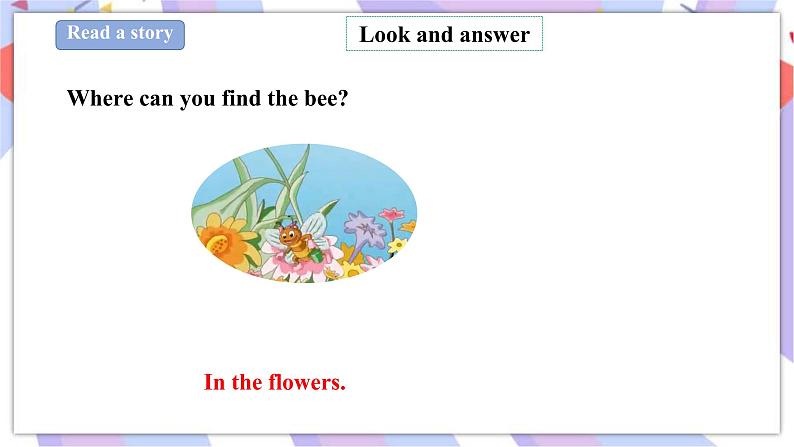 Read a story

Look and answer

Where can you find the bee?

In the flowers.